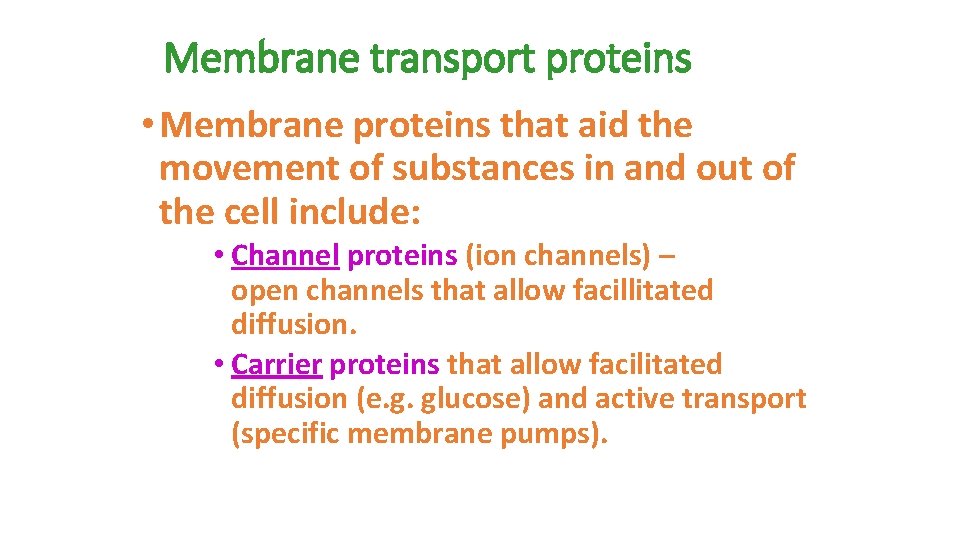 Membrane transport proteins

• Membrane proteins that aid the movement of substances in and out of the cell include:

• Channel proteins (ion channels) – open channels that allow facillitated diffusion.

• Carrier proteins that allow facilitated diffusion (e.g. glucose) and active transport (specific membrane pumps).